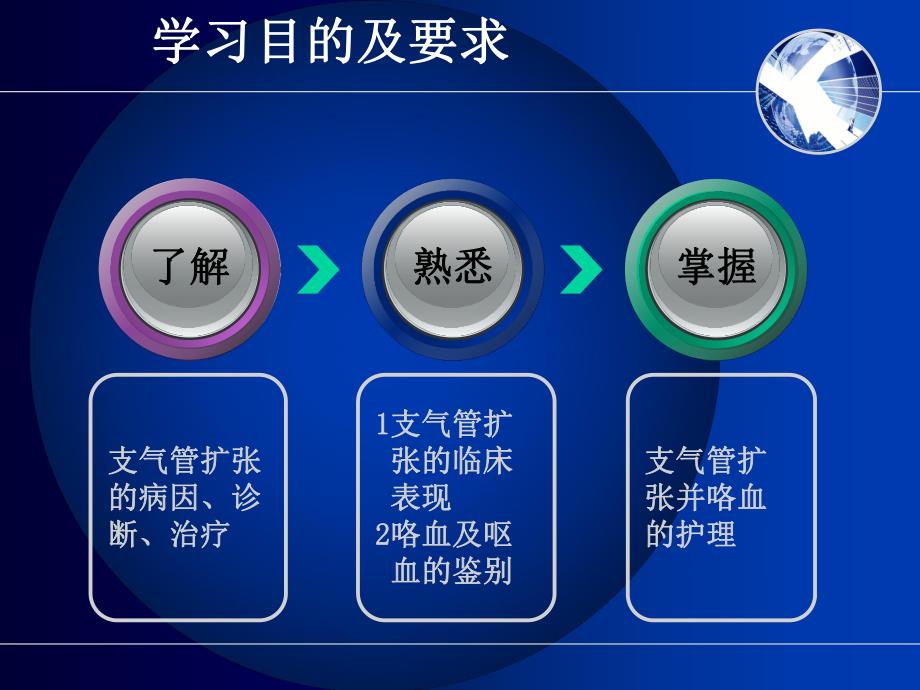 学习目的及要求

了解

熟悉

掌握

支气管扩张的病因、诊断、治疗

1支气管扩张的临床表现
2咯血及呕血的鉴别

支气管扩张并咯血的护理